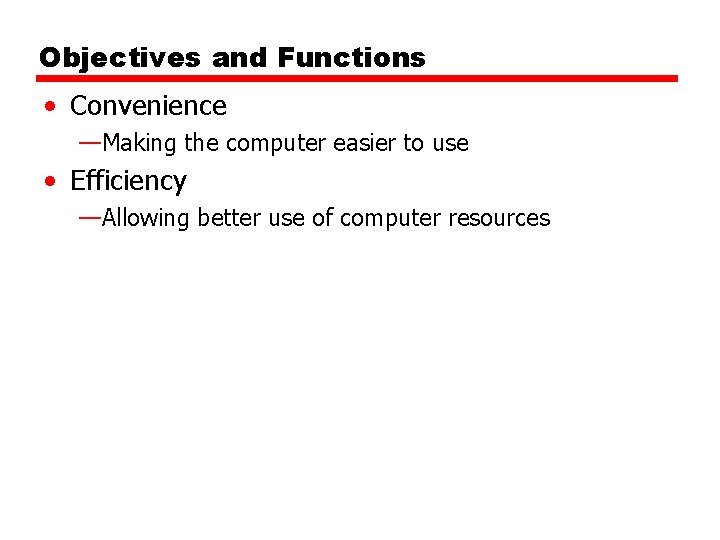 Objectives and Functions

• Convenience
—Making the computer easier to use
• Efficiency
—Allowing better use of computer resources